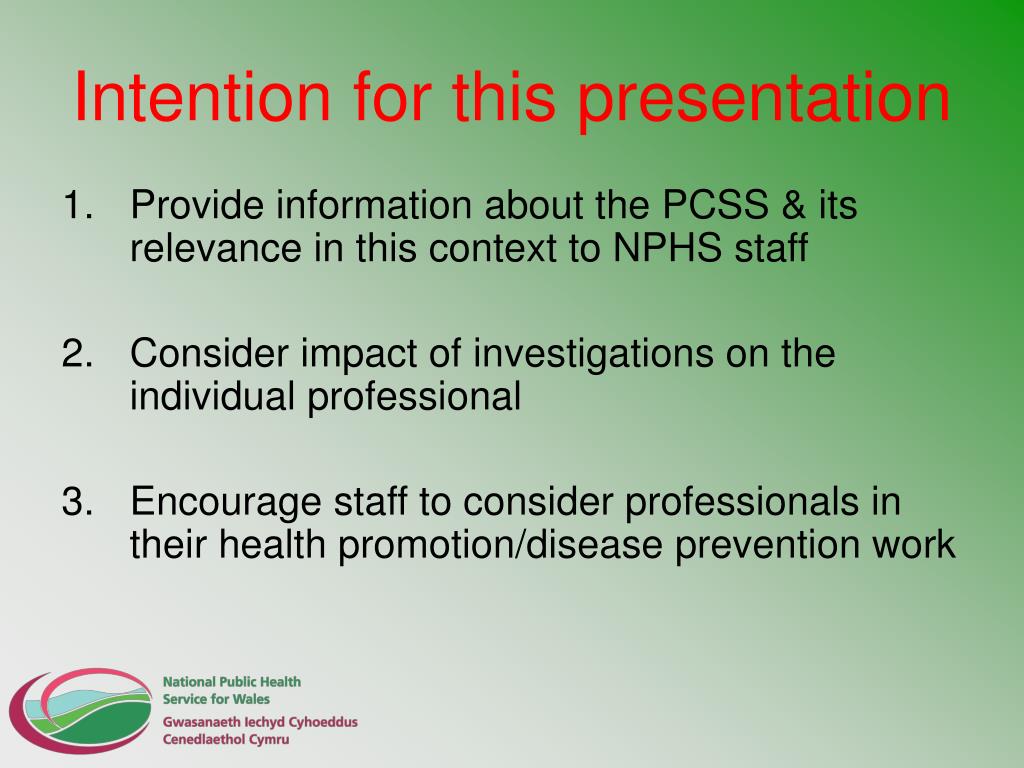 Intention for this presentation

1. Provide information about the PCSS & its relevance in this context to NPHS staff

2. Consider impact of investigations on the individual professional

3. Encourage staff to consider professionals in their health promotion/disease prevention work

National Public Health Service for Wales
Gwasanaeth Iechyd Cyhoeddus Cenedlaethol Cymru